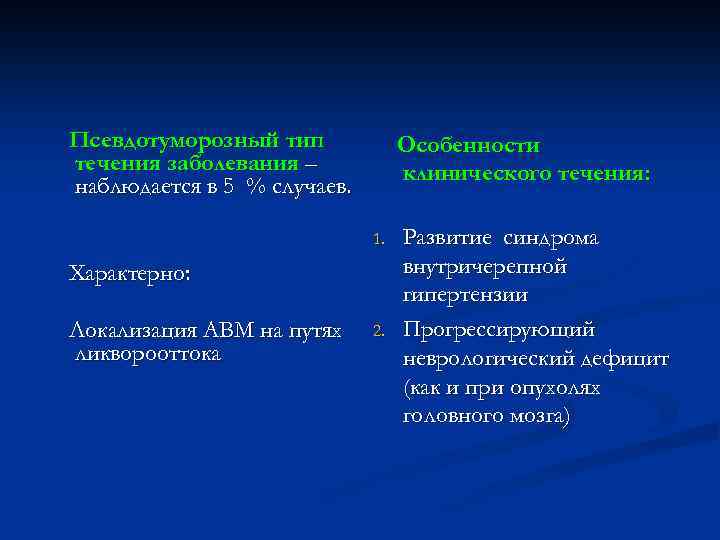 Псевдотуморозный тип течения заболевания – наблюдается в 5 % случаев.

Характерно:

Локализация АВМ на путях ликворооттока

Особенности клинического течения:

1. Развитие синдрома внутричерепной гипертензии
2. Прогрессирующий неврологический дефицит (как и при опухолях головного мозга)